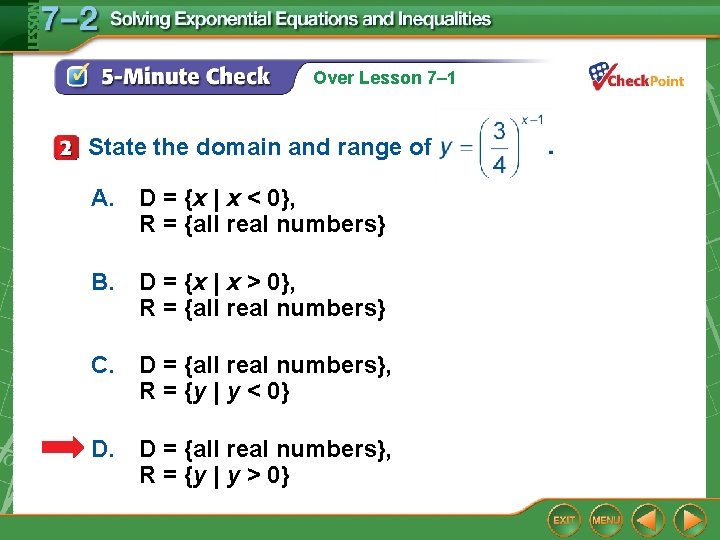 LESSON 7–2 Solving Exponential Equations and Inequalities

5-Minute Check Over Lesson 7–1

CheckPoint

2 State the domain and range of $y = \left(\frac{3}{4}\right)^{x-1}$.

A. D = {$x$ | $x$ < 0}, R = {all real numbers}

B. D = {$x$ | $x$ > 0}, R = {all real numbers}

C. D = {all real numbers}, R = {$y$ | $y$ < 0}

D. D = {all real numbers}, R = {$y$ | $y$ > 0}

EXIT MENU